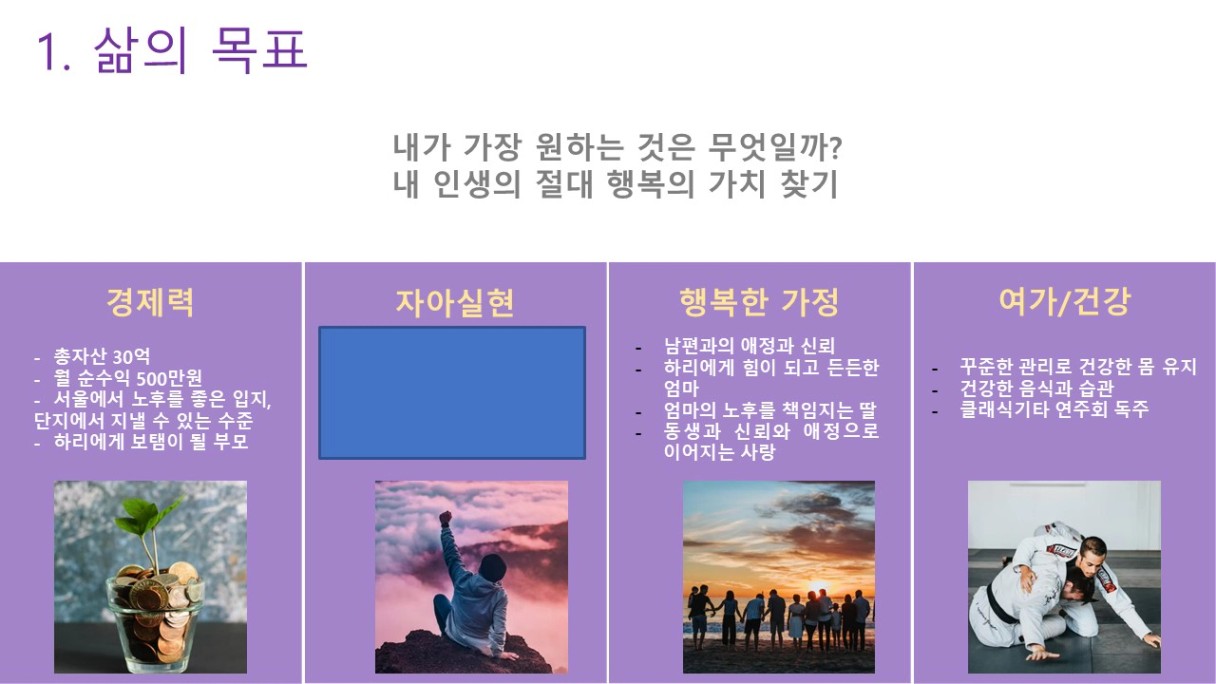 1. 삶의 목표

내가 가장 원하는 것은 무엇일까?
내 인생의 절대 행복의 가치 찾기

경제력

- 총자산 30억
- 월 순수익 500만원
- 서울에서 노후를 좋은 입지, 단지에서 지낼 수 있는 수준
- 하리에게 보탬이 될 부모

자아실현

행복한 가정

- 남편과의 애정과 신뢰
- 하리에게 힘이 되고 든든한 엄마
- 엄마의 노후를 책임지는 딸
- 동생과 신뢰와 애정으로 이어지는 사랑

여가/건강

- 꾸준한 관리로 건강한 몸 유지
- 건강한 음식과 습관
- 클래식기타 연주회 독주